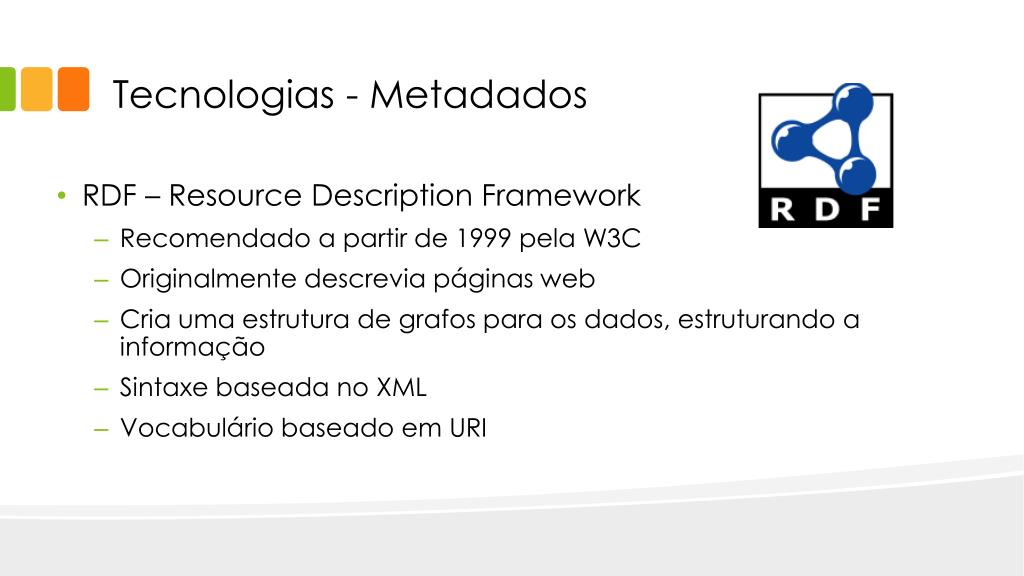 Tecnologias - Metadados

RDF

• RDF – Resource Description Framework
– Recomendado a partir de 1999 pela W3C
– Originalmente descrevia páginas web
– Cria uma estrutura de grafos para os dados, estruturando a informação
– Sintaxe baseada no XML
– Vocabulário baseado em URI